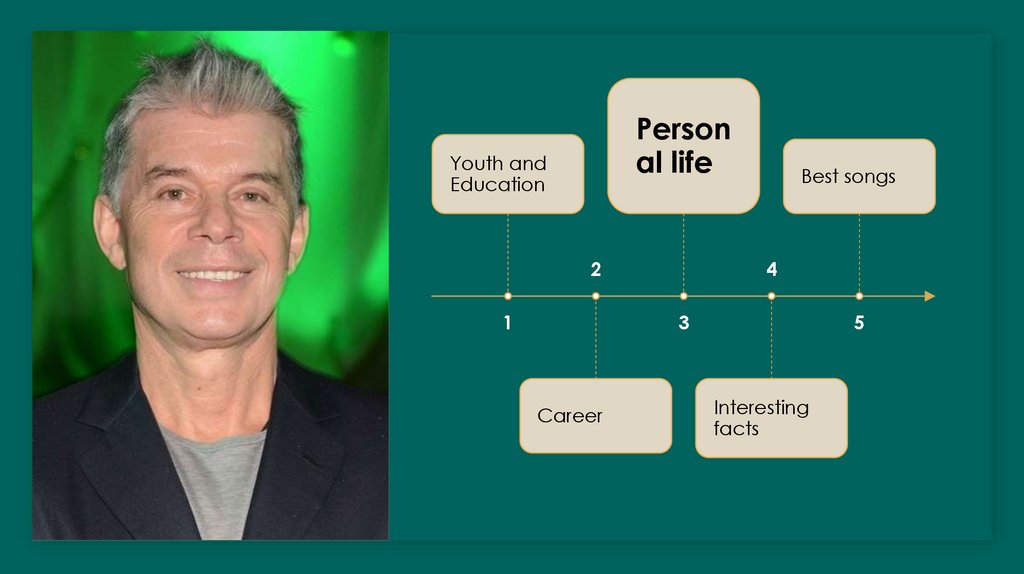 Youth and Education

Person al life

Best songs

2

4

1

3

5

Career

Interesting facts